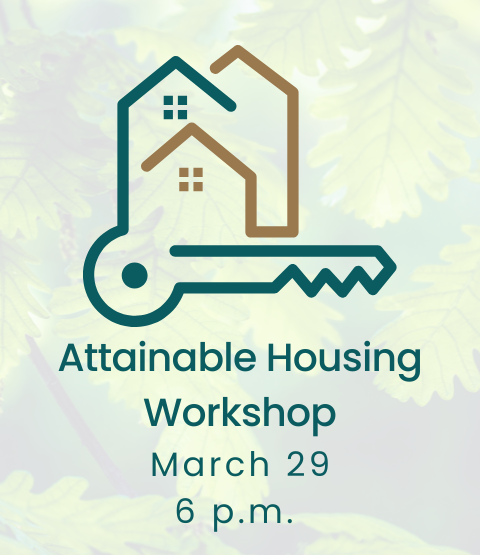 Attainable Housing Workshop
March 29
6 p.m.